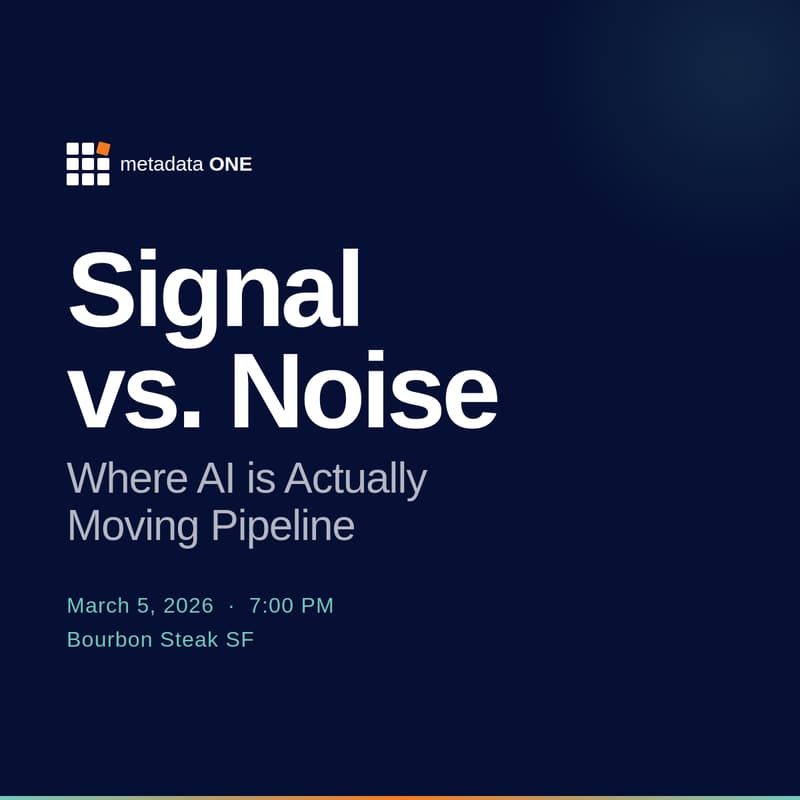 metadata ONE

Signal vs. Noise

Where AI is Actually Moving Pipeline

March 5, 2026 · 7:00 PM
Bourbon Steak SF